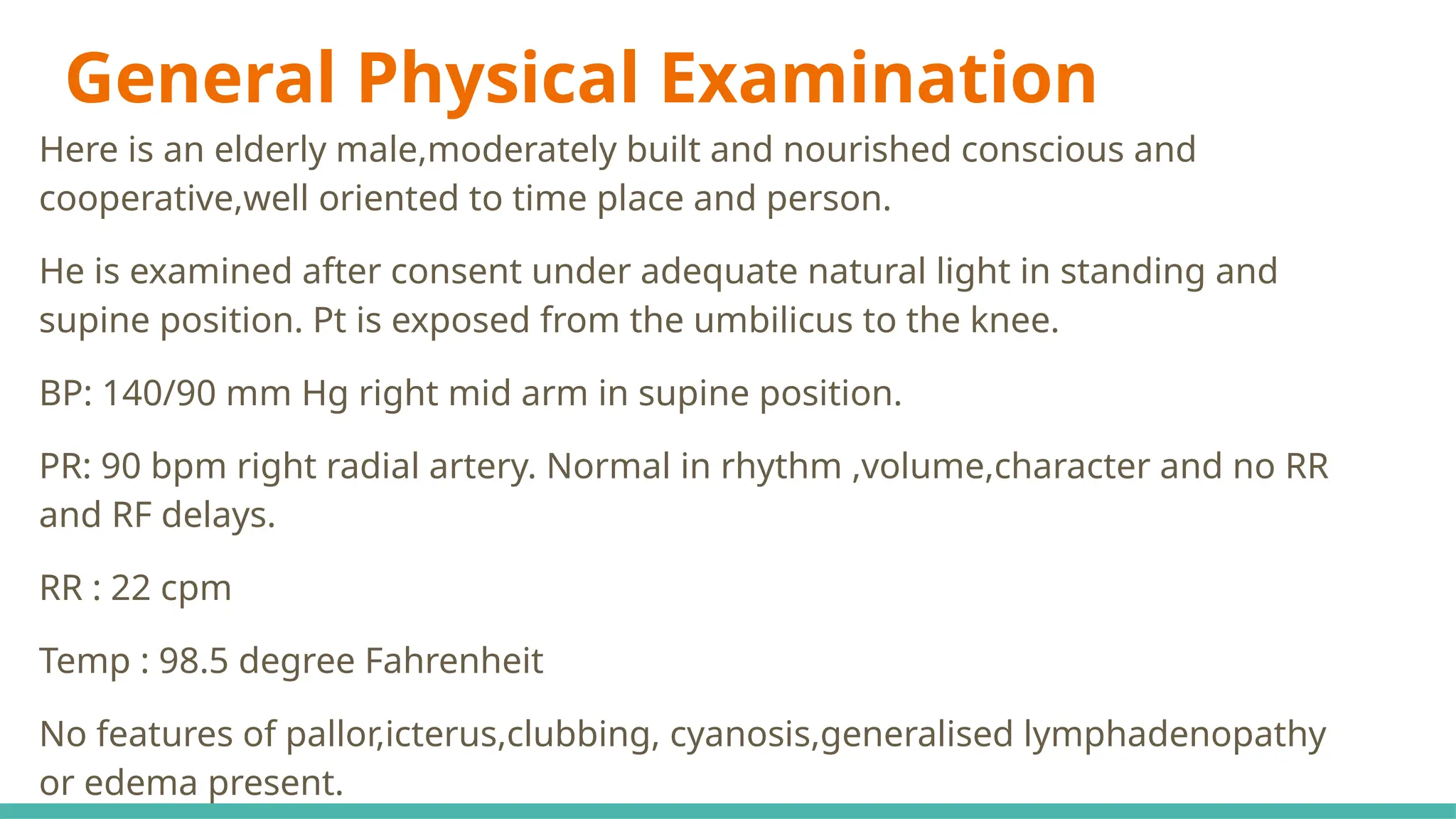 General Physical Examination

Here is an elderly male,moderately built and nourished conscious and cooperative,well oriented to time place and person.

He is examined after consent under adequate natural light in standing and supine position. Pt is exposed from the umbilicus to the knee.

BP: 140/90 mm Hg right mid arm in supine position.

PR: 90 bpm right radial artery. Normal in rhythm ,volume,character and no RR and RF delays.

RR : 22 cpm

Temp : 98.5 degree Fahrenheit

No features of pallor,icterus,clubbing, cyanosis,generalised lymphadenopathy or edema present.